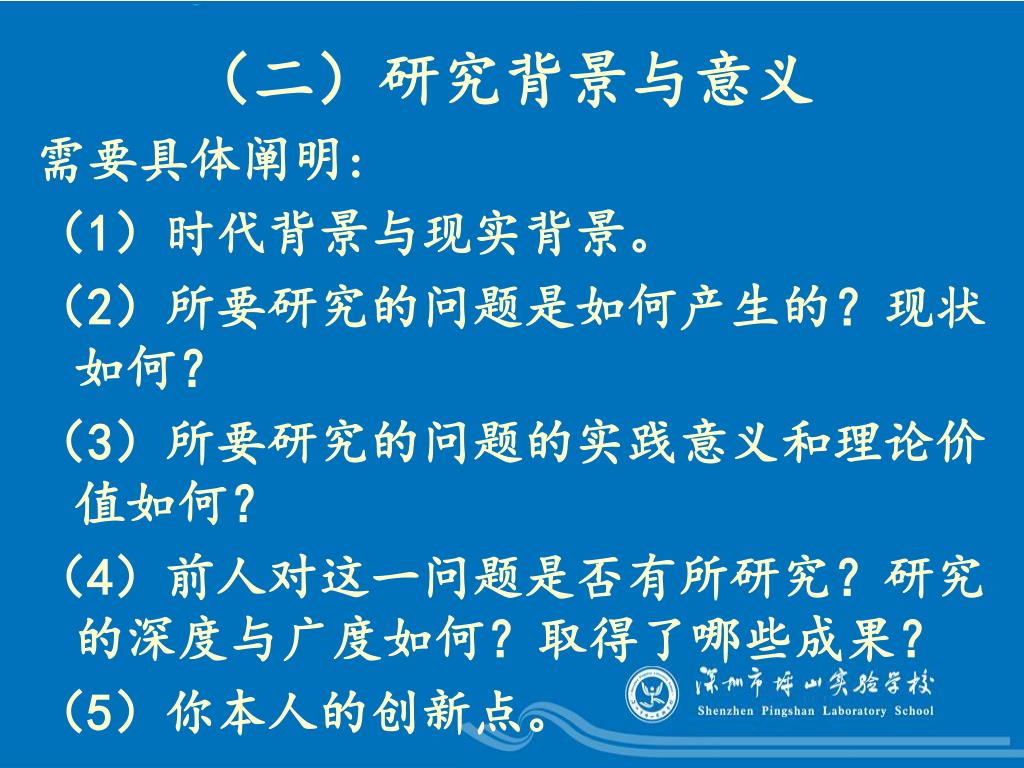 （二）研究背景与意义

需要具体阐明：

（1）时代背景与现实背景。

（2）所要研究的问题是如何产生的？现状如何？

（3）所要研究的问题的实践意义和理论价值如何？

（4）前人对这一问题是否有所研究？研究的深度与广度如何？取得了哪些成果？

（5）你本人的创新点。

深圳市坪山实验学校
Shenzhen Pingshan Laboratory School